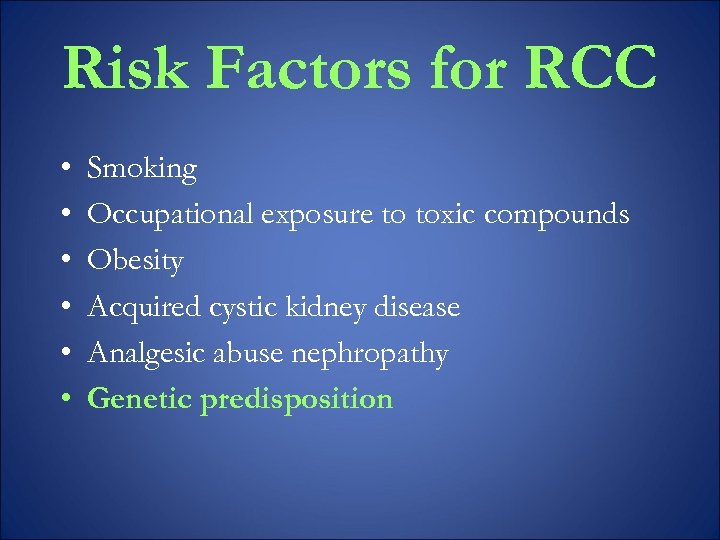 Risk Factors for RCC

• Smoking
• Occupational exposure to toxic compounds
• Obesity
• Acquired cystic kidney disease
• Analgesic abuse nephropathy
• Genetic predisposition